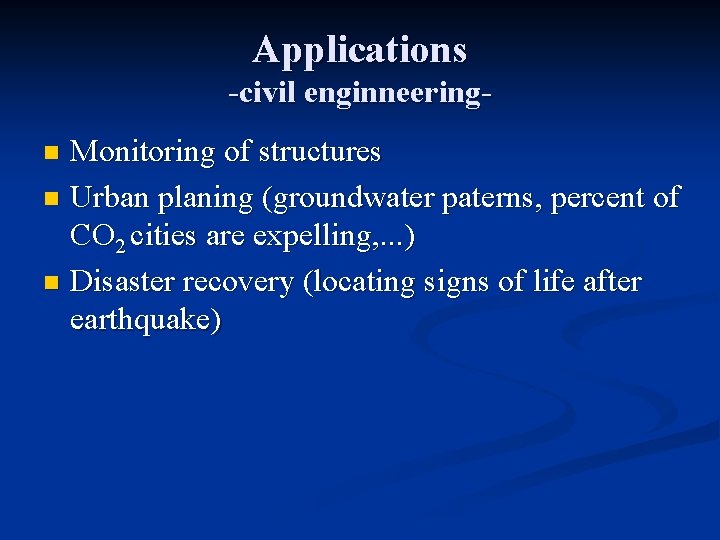 Applications
-civil enginneering-

- Monitoring of structures
- Urban planing (groundwater paterns, percent of $CO_2$ cities are expelling,...)
- Disaster recovery (locating signs of life after earthquake)